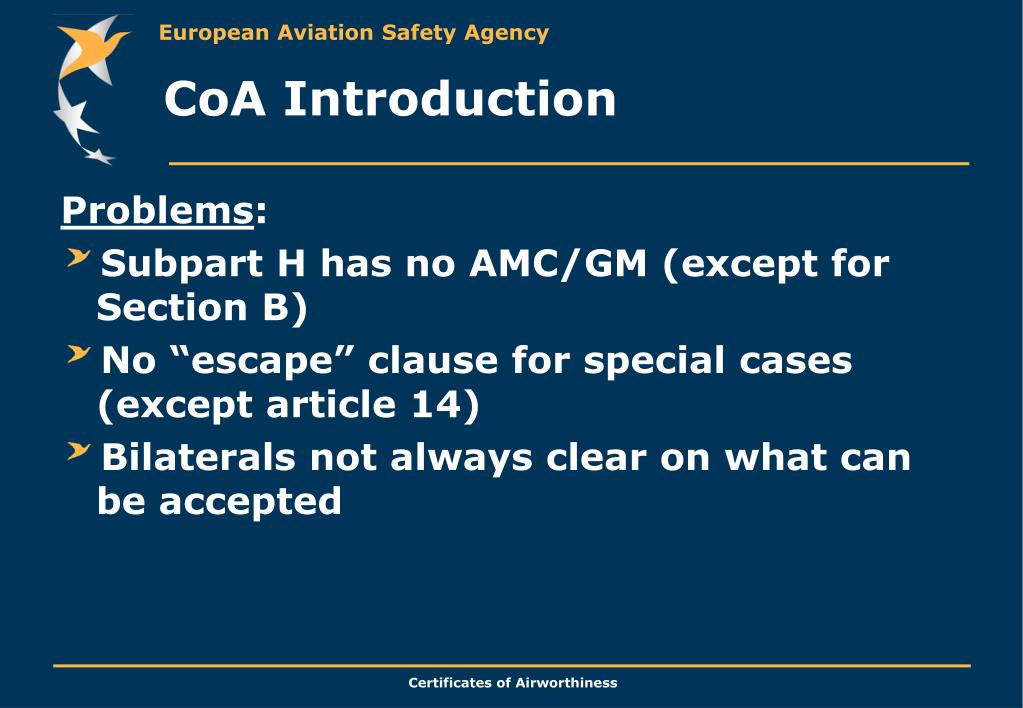 European Aviation Safety Agency

CoA Introduction

Problems:

Subpart H has no AMC/GM (except for Section B)

No “escape” clause for special cases (except article 14)

Bilaterals not always clear on what can be accepted

Certificates of Airworthiness